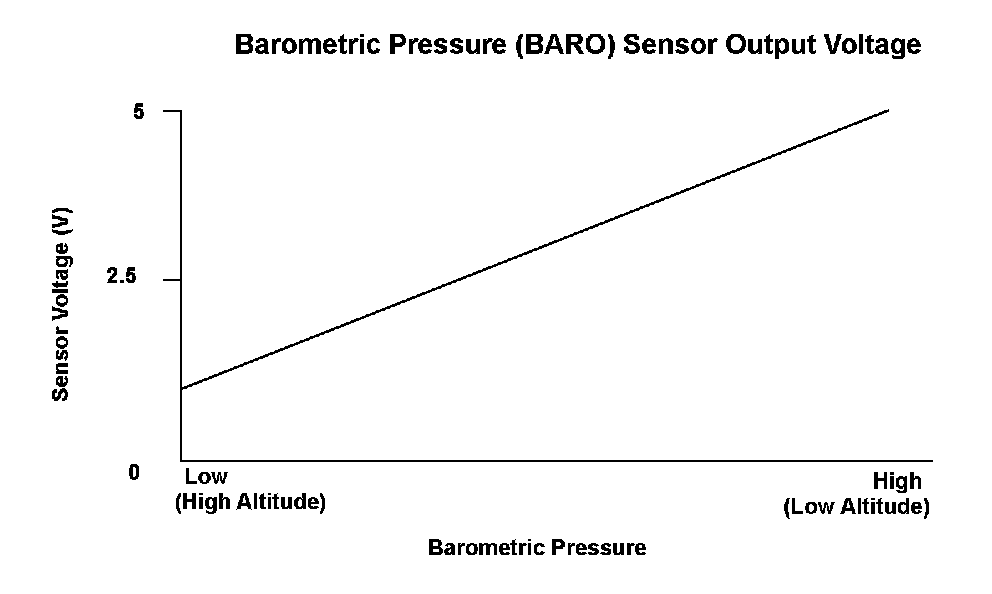 Barometric Pressure (BARO) Sensor Output Voltage

Sensor Voltage (V)

5

2.5

0

Low
(High Altitude)

High
(Low Altitude)

Barometric Pressure